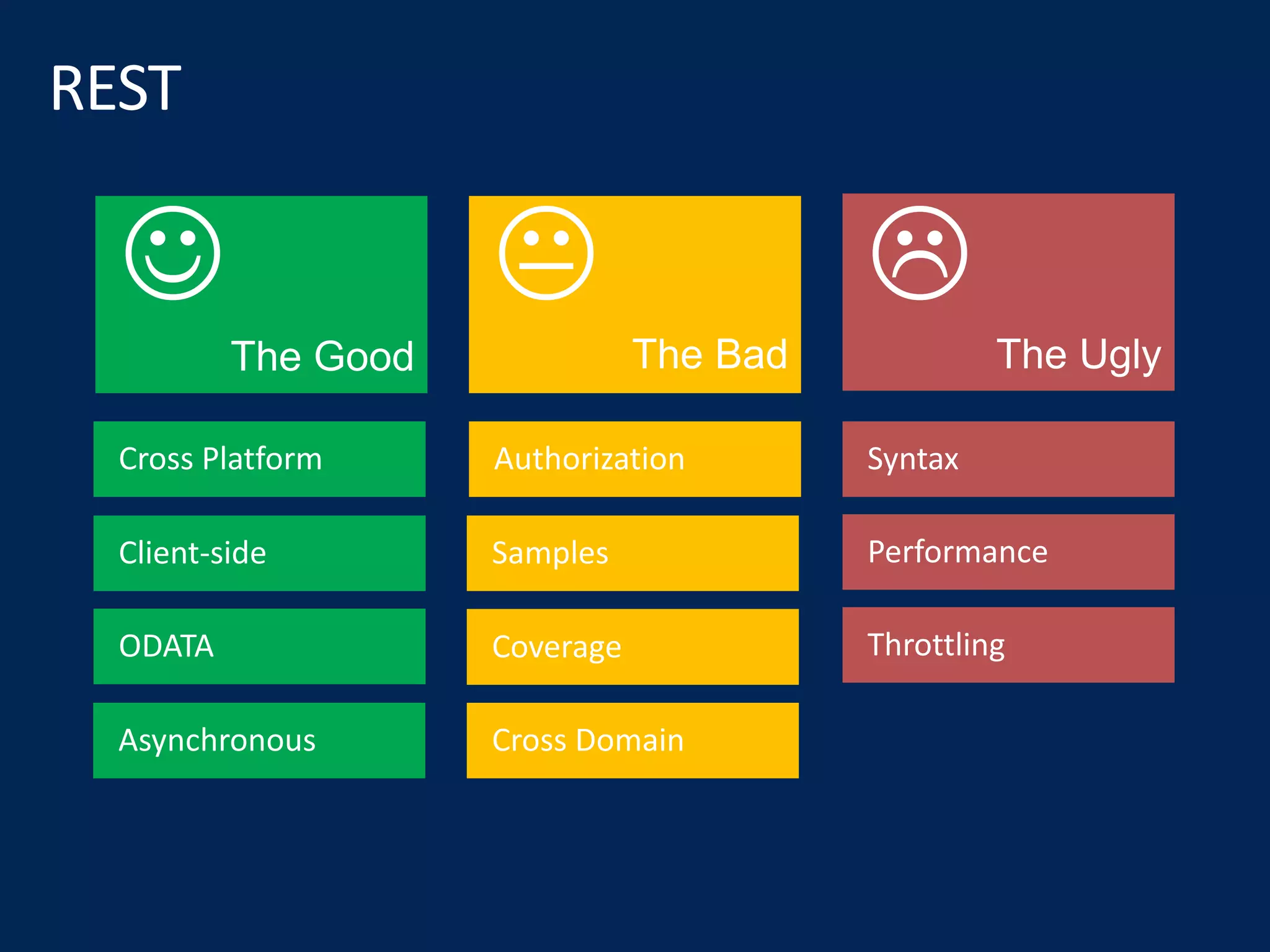 REST

The Good

Cross Platform

Client-side

ODATA

Asynchronous

The Bad

Authorization

Samples

Coverage

Cross Domain

The Ugly

Syntax

Performance

Throttling